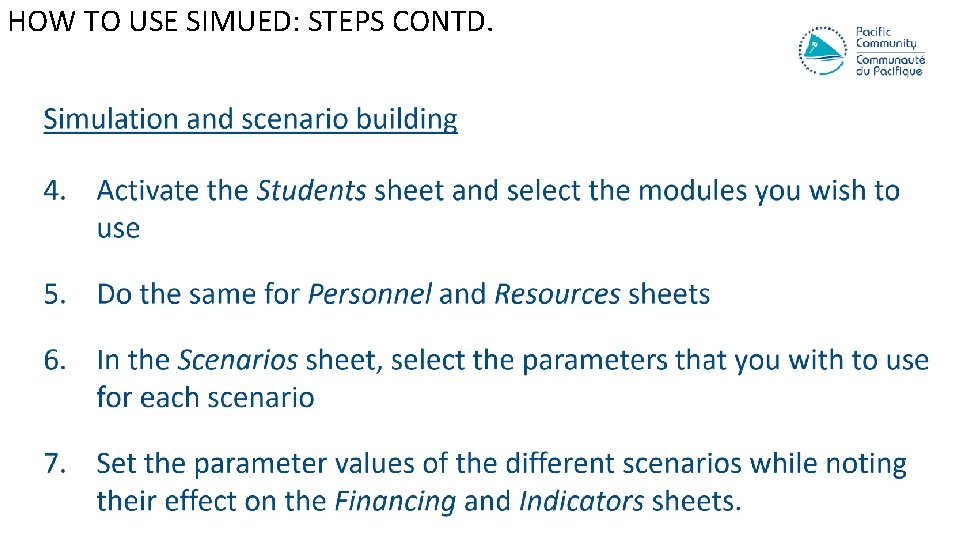 HOW TO USE SIMUED: STEPS CONTD.

Pacific Community
Communauté du Pacifique

Simulation and scenario building

4. Activate the Students sheet and select the modules you wish to use

5. Do the same for Personnel and Resources sheets

6. In the Scenarios sheet, select the parameters that you with to use for each scenario

7. Set the parameter values of the different scenarios while noting their effect on the Financing and Indicators sheets.